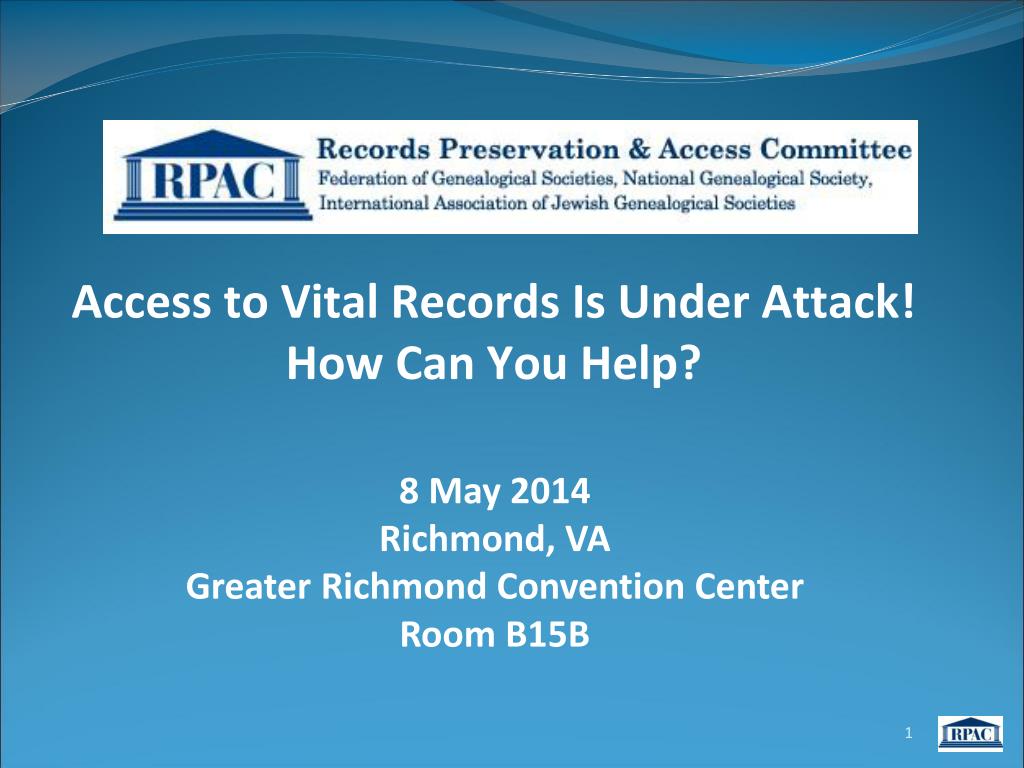 RPAC
Records Preservation & Access Committee
Federation of Genealogical Societies, National Genealogical Society, International Association of Jewish Genealogical Societies

Access to Vital Records Is Under Attack!
How Can You Help?

8 May 2014
Richmond, VA
Greater Richmond Convention Center
Room B15B

1

RPAC